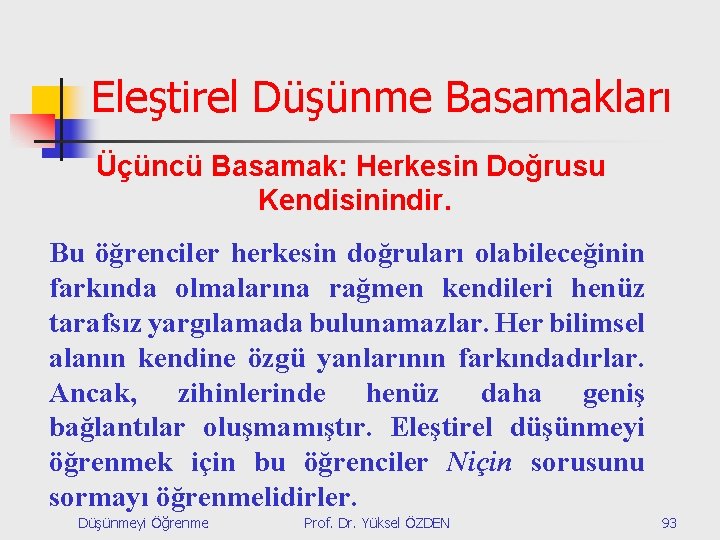 Eleştirel Düşünme Basamakları

Üçüncü Basamak: Herkesin Doğrusu Kendisinindir.

Bu öğrenciler herkesin doğruları olabileceğinin farkında olmalarına rağmen kendileri henüz tarafsız yargılamada bulunamazlar. Her bilimsel alanın kendine özgü yanlarının farkındadırlar. Ancak, zihinlerinde henüz daha geniş bağlantılar oluşmamıştır. Eleştirel düşünmeyi öğrenmek için bu öğrenciler Niçin sorusunu sormayı öğrenmelidirler.

Düşünmeyi Öğrenme Prof. Dr. Yüksel ÖZDEN 93